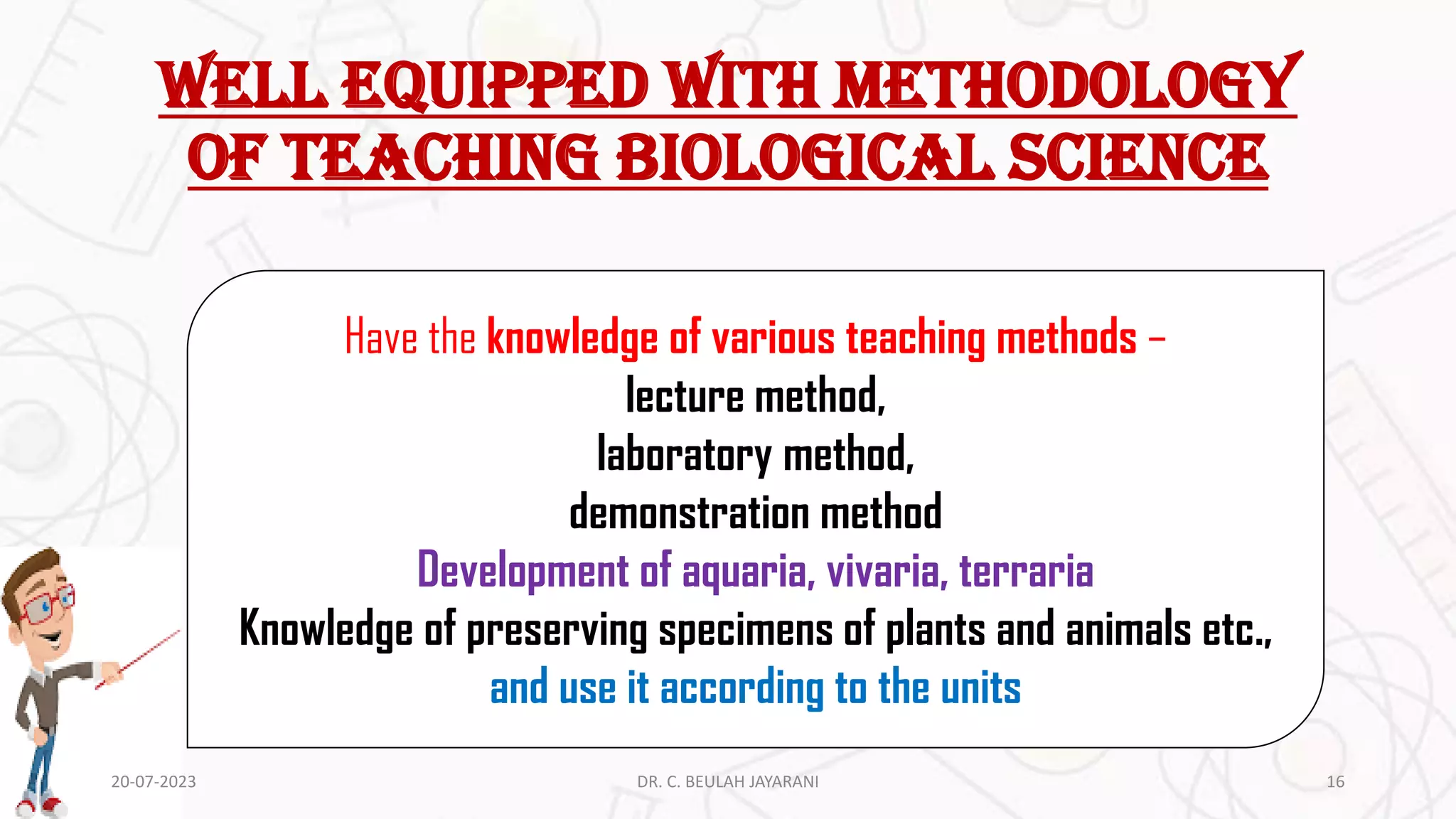 WELL EQUIPPED WITH METHODOLOGY OF TEACHING BIOLOGICAL SCIENCE

Have the knowledge of various teaching methods –
lecture method,
laboratory method,
demonstration method
Development of aquaria, vivaria, terraria
Knowledge of preserving specimens of plants and animals etc.,
and use it according to the units

20-07-2023

DR. C. BEULAH JAYARANI

16